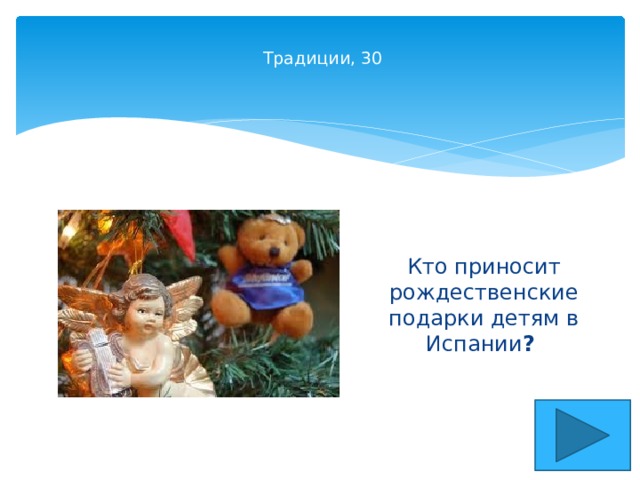 Традиции, 30

Кто приносит рождественские подарки детям в Испании?